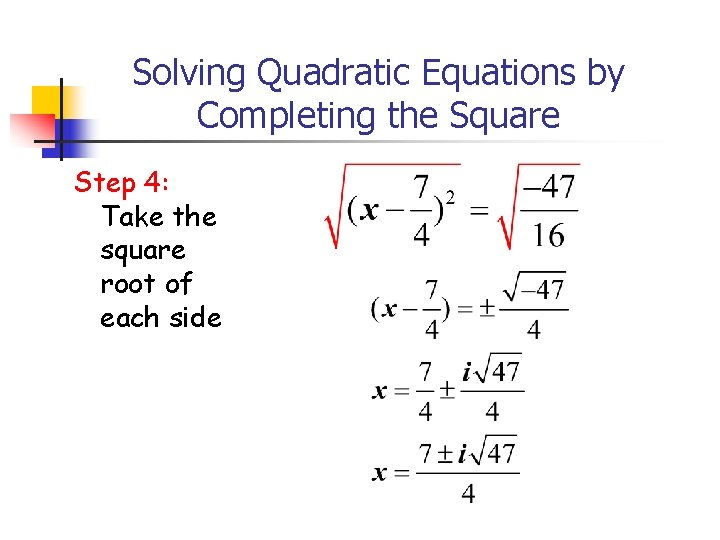 Solving Quadratic Equations by Completing the Square

Step 4:
Take the square root of each side

$\sqrt{(x-\frac{7}{4})^2} = \sqrt{\frac{-47}{16}}$

$(x-\frac{7}{4}) = \pm\frac{\sqrt{-47}}{4}$

$x = \frac{7}{4} \pm \frac{i\sqrt{47}}{4}$

$x = \frac{7 \pm i\sqrt{47}}{4}$